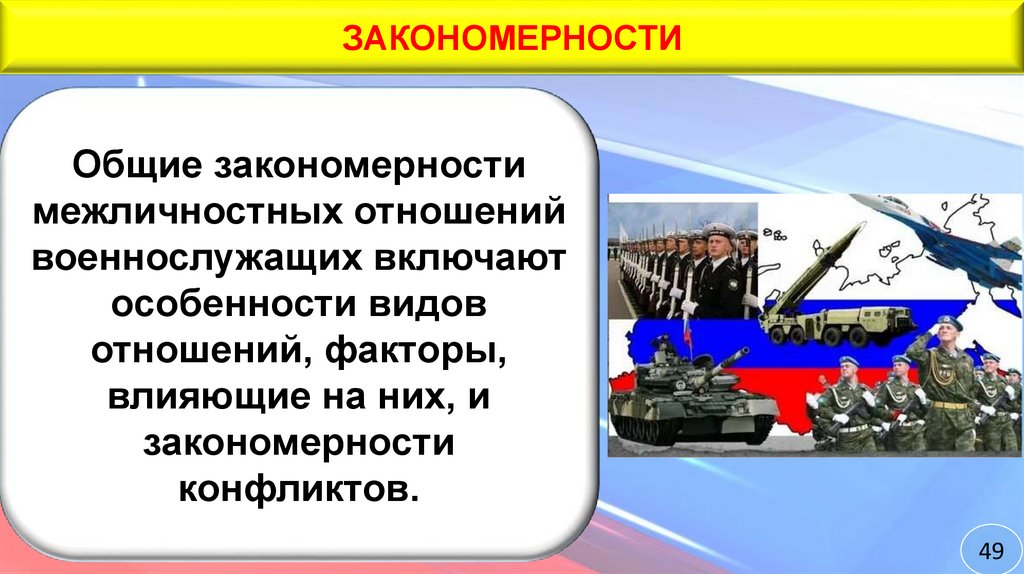 ЗАКОНОМЕРНОСТИ

Общие закономерности межличностных отношений военнослужащих включают особенности видов отношений, факторы, влияющие на них, и закономерности конфликтов.

49